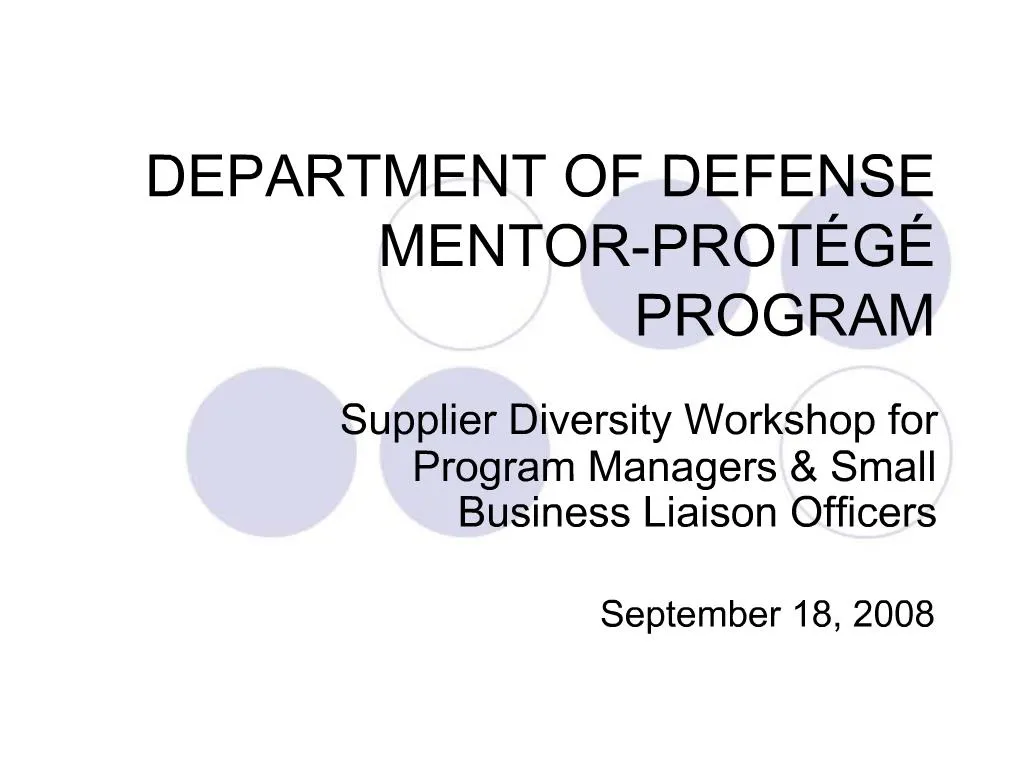 DEPARTMENT OF DEFENSE MENTOR-PROTÉGÉ PROGRAM

Supplier Diversity Workshop for Program Managers & Small Business Liaison Officers

September 18, 2008